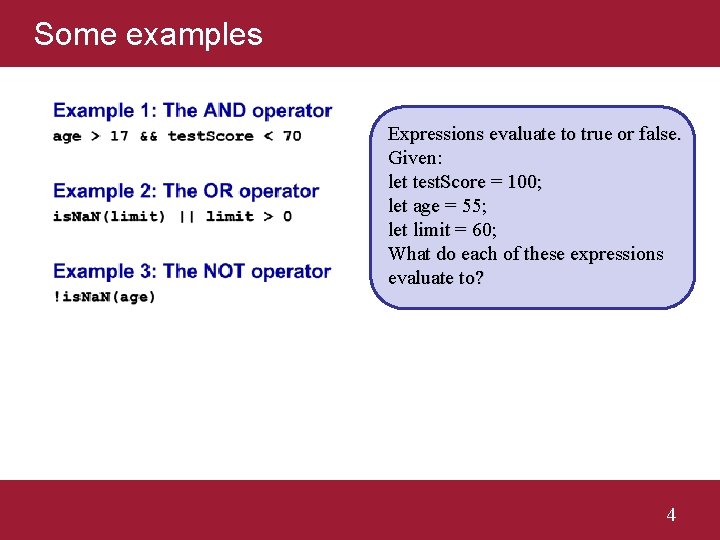 Some examples

Example 1: The AND operator
age > 17 && testScore < 70

Example 2: The OR operator
isNaN(limit) || limit > 0

Example 3: The NOT operator
!isNaN(age)

Expressions evaluate to true or false.
Given:
let testScore = 100;
let age = 55;
let limit = 60;
What do each of these expressions evaluate to?

4